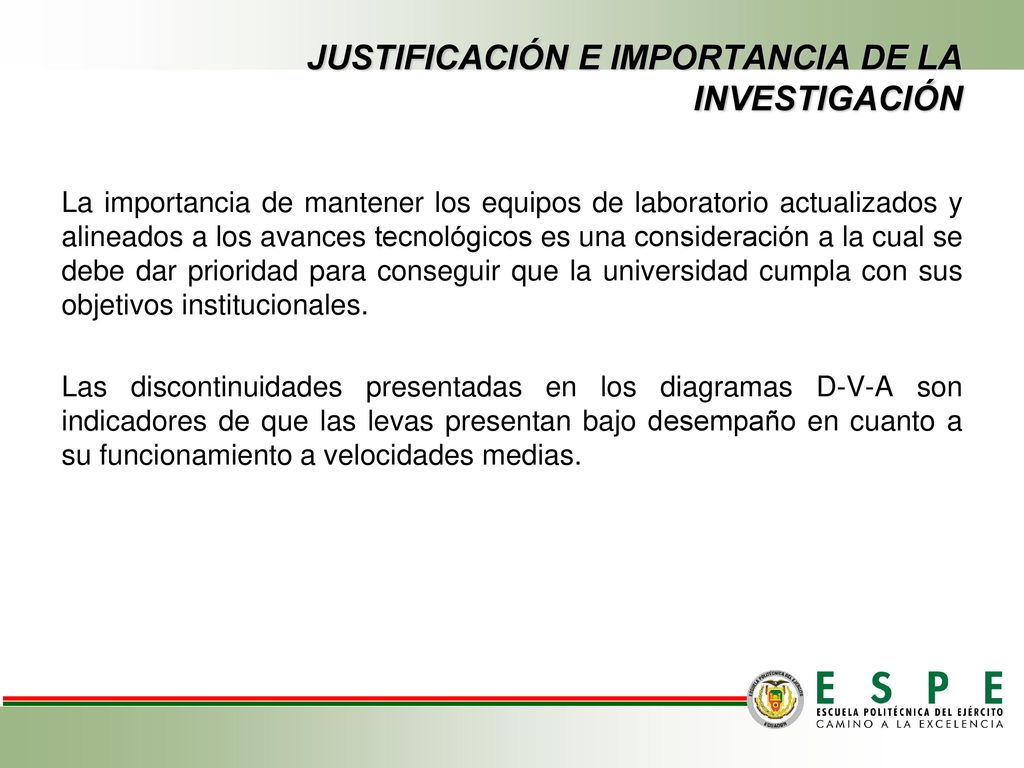 JUSTIFICACIÓN E IMPORTANCIA DE LA INVESTIGACIÓN

La importancia de mantener los equipos de laboratorio actualizados y alineados a los avances tecnológicos es una consideración a la cual se debe dar prioridad para conseguir que la universidad cumpla con sus objetivos institucionales.

Las discontinuidades presentadas en los diagramas D-V-A son indicadores de que las levas presentan bajo desempaño en cuanto a su funcionamiento a velocidades medias.

ESCUELA POLITÉCNICA DEL EJÉRCITO ECUADOR

ESPE
ESCUELA POLITÉCNICA DEL EJÉRCITO
CAMINO A LA EXCELENCIA